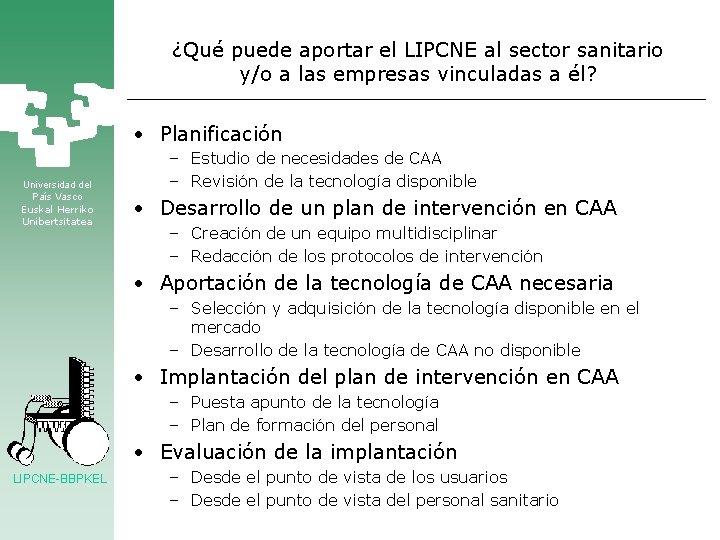 Universidad del País Vasco
Euskal Herriko Unibertsitatea

LIPCNE-BBPKEL

¿Qué puede aportar el LIPCNE al sector sanitario y/o a las empresas vinculadas a él?

• Planificación
  – Estudio de necesidades de CAA
  – Revisión de la tecnología disponible
• Desarrollo de un plan de intervención en CAA
  – Creación de un equipo multidisciplinar
  – Redacción de los protocolos de intervención
• Aportación de la tecnología de CAA necesaria
  – Selección y adquisición de la tecnología disponible en el mercado
  – Desarrollo de la tecnología de CAA no disponible
• Implantación del plan de intervención en CAA
  – Puesta apunto de la tecnología
  – Plan de formación del personal
• Evaluación de la implantación
  – Desde el punto de vista de los usuarios
  – Desde el punto de vista del personal sanitario